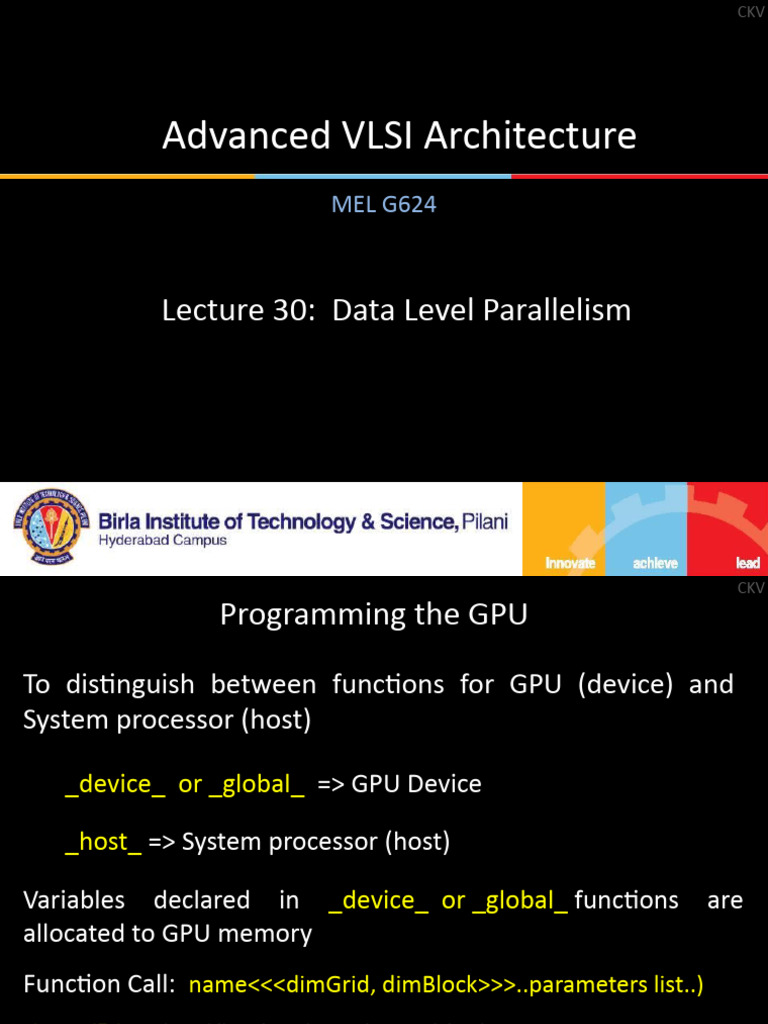 CKV

Advanced VLSI Architecture

MEL G624

Lecture 30: Data Level Parallelism

Birla Institute of Technology & Science, Pilani
Hyderabad Campus

innovate achieve lead

CKV

Programming the GPU

To distinguish between functions for GPU (device) and System processor (host)

_device_ or _global_ => GPU Device

_host_ => System processor (host)

Variables declared in _device_ or _global_ functions are allocated to GPU memory

Function Call: name<<<dimGrid, dimBlock>>>..parameters list..)